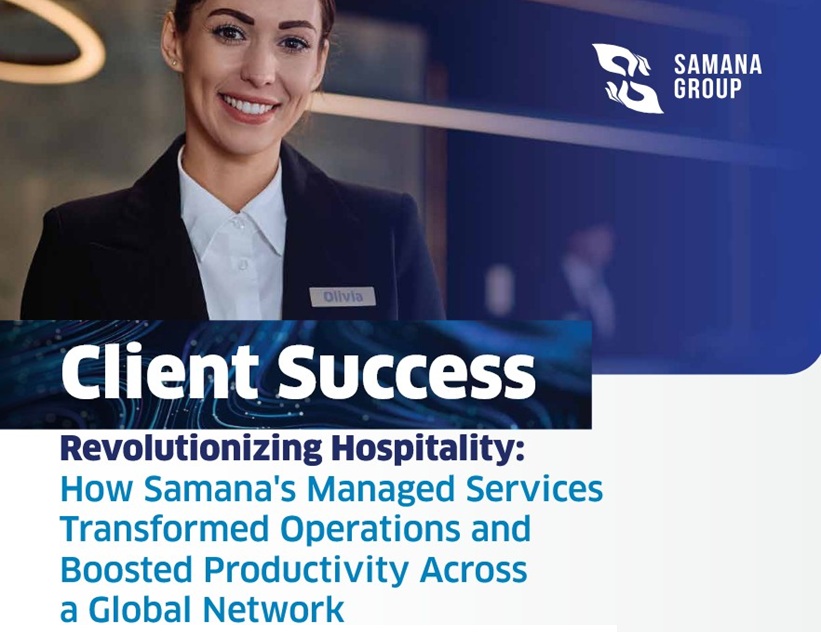 SAMANA GROUP

Olivia

Client Success

Revolutionizing Hospitality: How Samana's Managed Services Transformed Operations and Boosted Productivity Across a Global Network